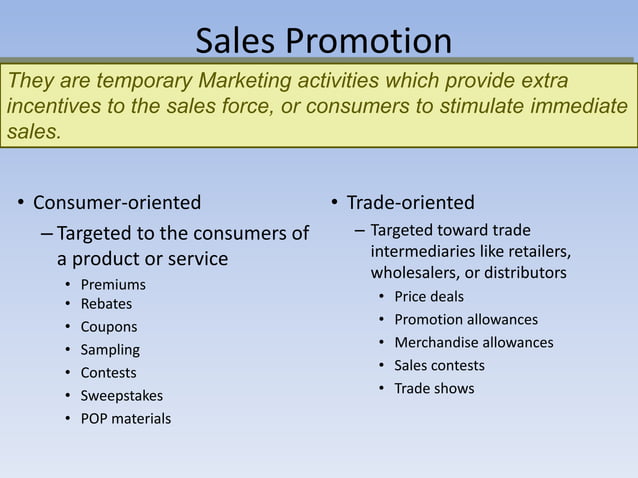 Sales Promotion

They are temporary Marketing activities which provide extra incentives to the sales force, or consumers to stimulate immediate sales.

• Consumer-oriented
– Targeted to the consumers of a product or service
• Premiums
• Rebates
• Coupons
• Sampling
• Contests
• Sweepstakes
• POP materials

• Trade-oriented
– Targeted toward trade intermediaries like retailers, wholesalers, or distributors
• Price deals
• Promotion allowances
• Merchandise allowances
• Sales contests
• Trade shows